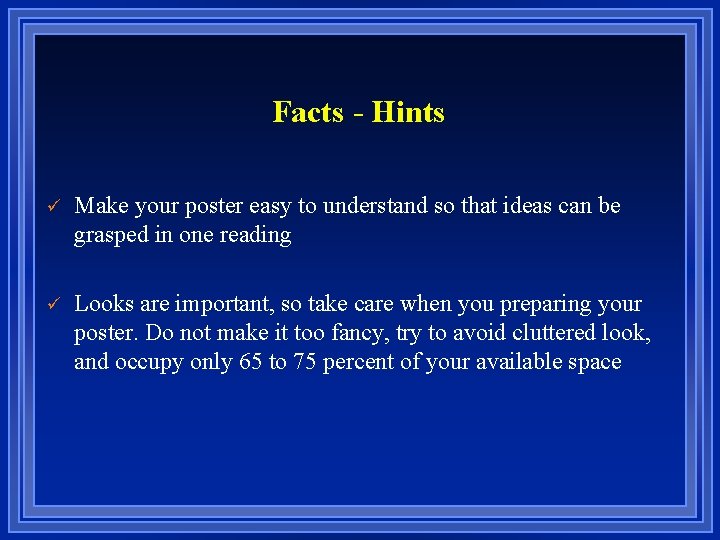 Facts - Hints

✓ Make your poster easy to understand so that ideas can be grasped in one reading

✓ Looks are important, so take care when you preparing your poster. Do not make it too fancy, try to avoid cluttered look, and occupy only 65 to 75 percent of your available space